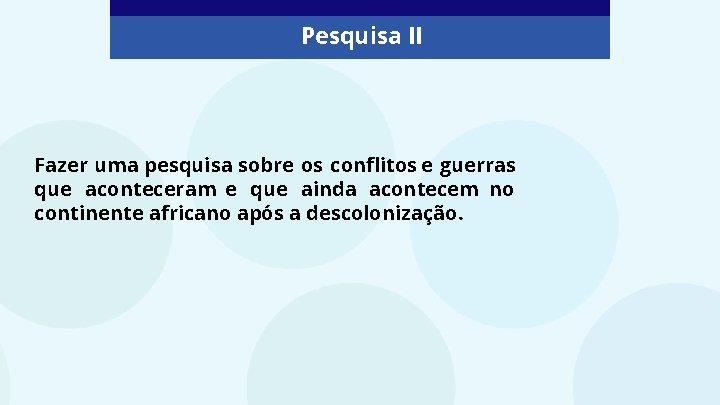 Pesquisa II

Fazer uma pesquisa sobre os conflitos e guerras que aconteceram e que ainda acontecem no continente africano após a descolonização.